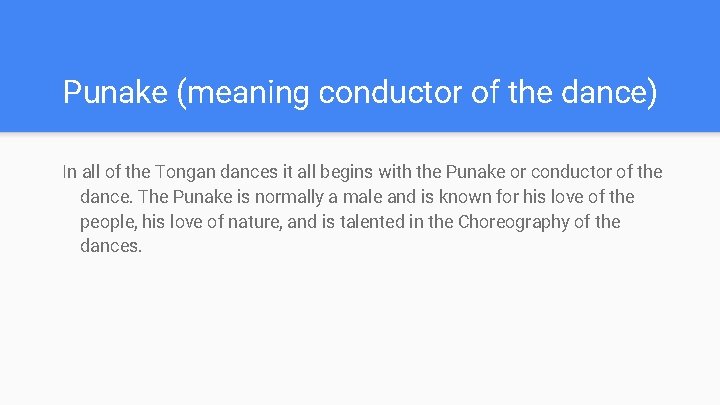 Punake (meaning conductor of the dance)

In all of the Tongan dances it all begins with the Punake or conductor of the dance. The Punake is normally a male and is known for his love of the people, his love of nature, and is talented in the Choreography of the dances.